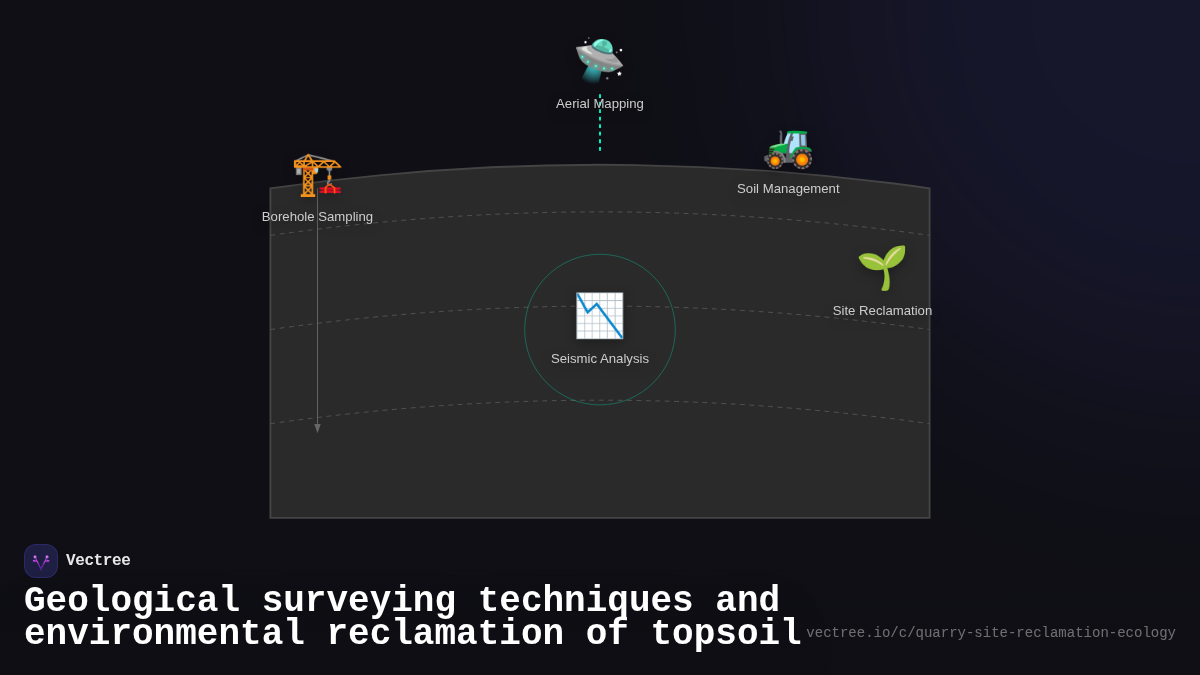 Aerial Mapping

Borehole Sampling

Soil Management

Site Reclamation

Seismic Analysis

Vectree

Geological surveying techniques and environmental reclamation of topsoil

vectree.io/c/quarry-site-reclamation-ecology